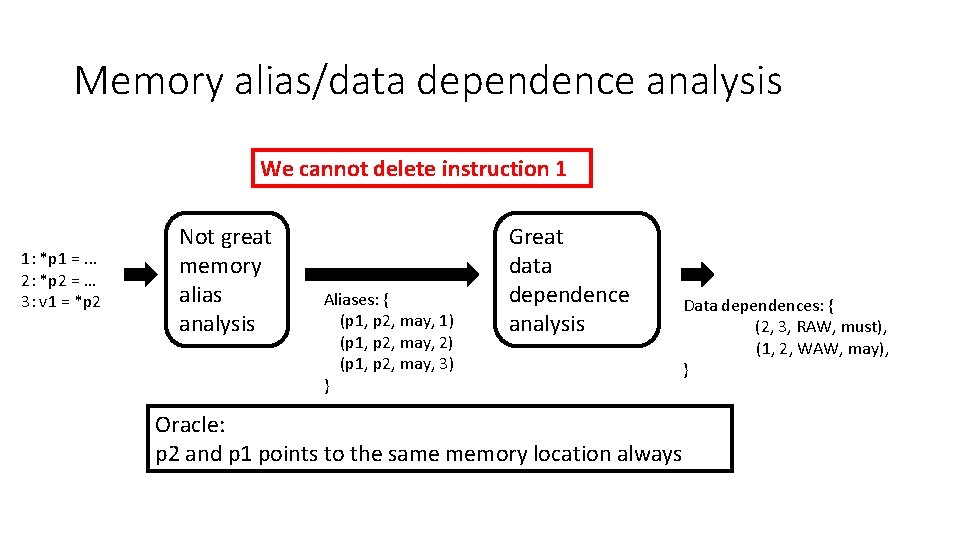 Memory alias/data dependence analysis

We cannot delete instruction 1

1: *p1 = …
2: *p2 = …
3: v1 = *p2

Not great memory alias analysis

Aliases: {
(p1, p2, may, 1)
(p1, p2, may, 2)
(p1, p2, may, 3)
}

Great data dependence analysis

Data dependences: {
(2, 3, RAW, must),
(1, 2, WAW, may),
}

Oracle:
p2 and p1 points to the same memory location always